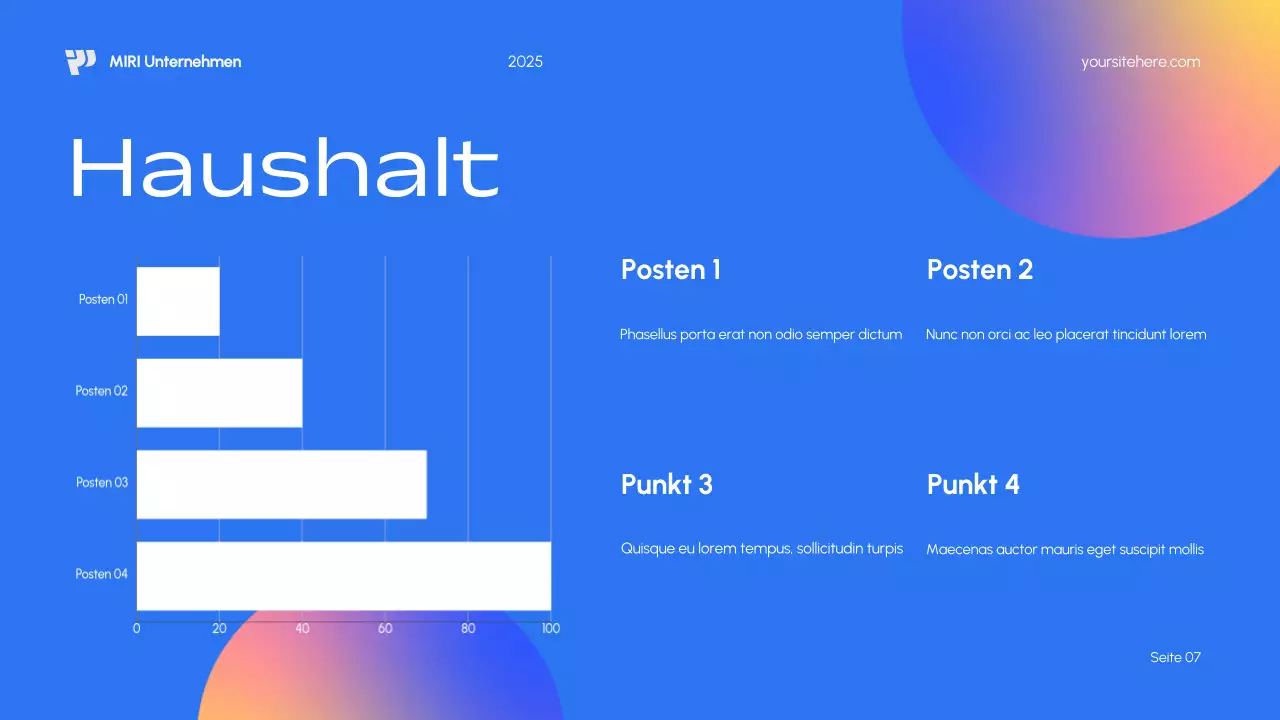 MIRI Unternehmen

2025

yoursitehere.com

Haushalt

Posten 01
Posten 02
Posten 03
Posten 04

0 20 40 60 80 100

Posten 1

Phasellus porta erat non odio semper dictum

Posten 2

Nunc non orci ac leo placerat tincidunt lorem

Punkt 3

Quisque eu lorem tempus, sollicitudin turpis

Punkt 4

Maecenas auctor mauris eget suscipit mollis

Seite 07